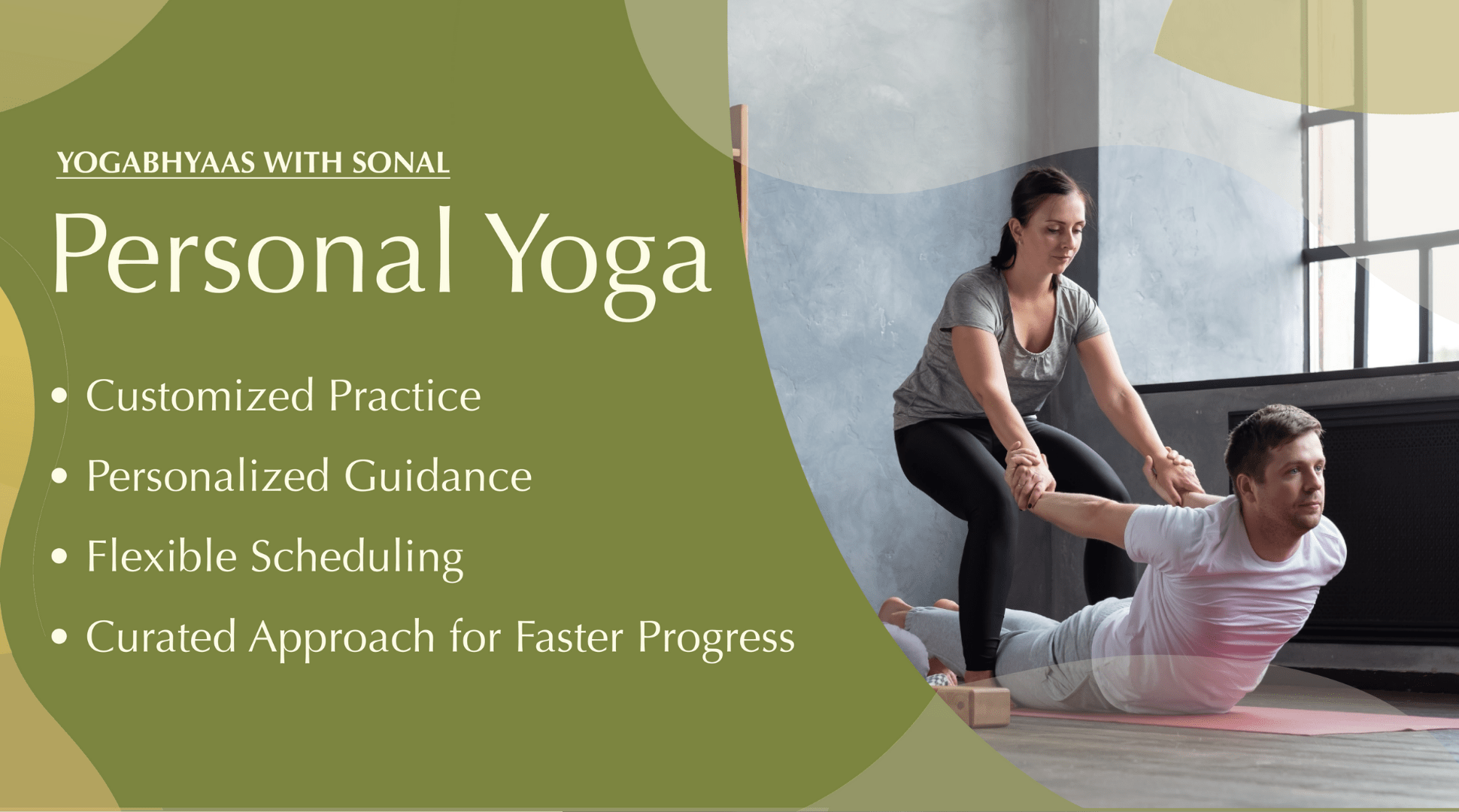 YOGABHYAAS WITH SONAL

Personal Yoga

• Customized Practice
• Personalized Guidance
• Flexible Scheduling
• Curated Approach for Faster Progress